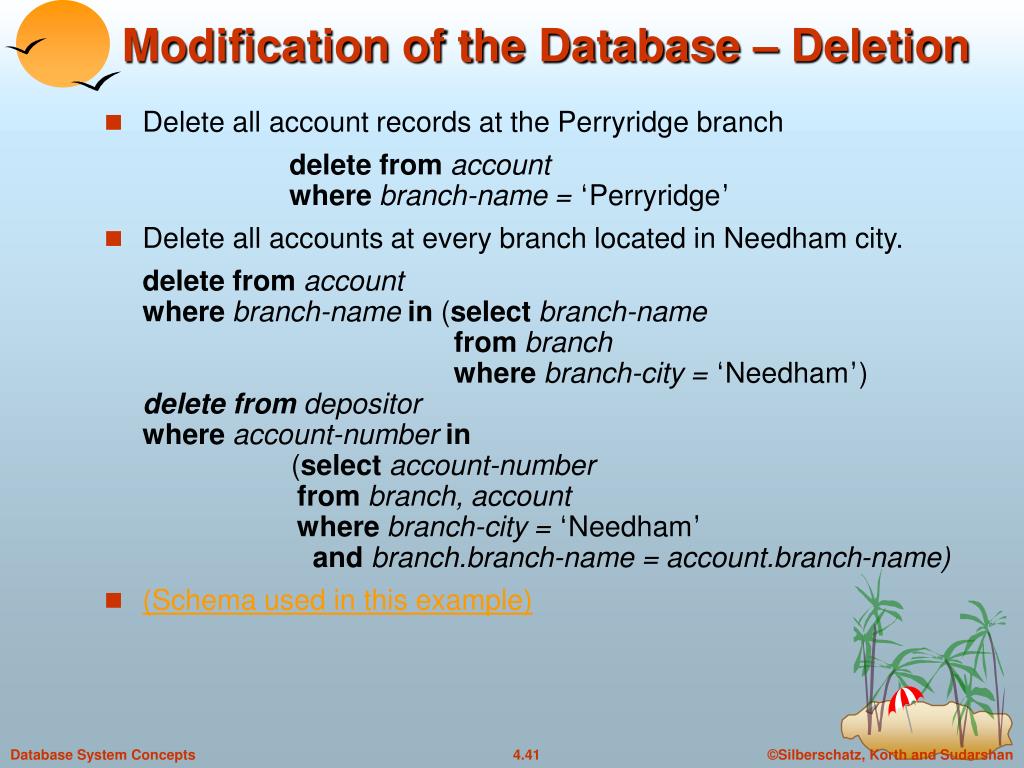 Modification of the Database – Deletion

Delete all account records at the Perryridge branch

delete from account
where branch-name = ‘Perryridge’

Delete all accounts at every branch located in Needham city.

delete from account
where branch-name in (select branch-name
from branch
where branch-city = ‘Needham’)
delete from depositor
where account-number in
(select account-number
from branch, account
where branch-city = ‘Needham’
and branch.branch-name = account.branch-name)

(Schema used in this example)

Database System Concepts 4.41 ©Silberschatz, Korth and Sudarshan